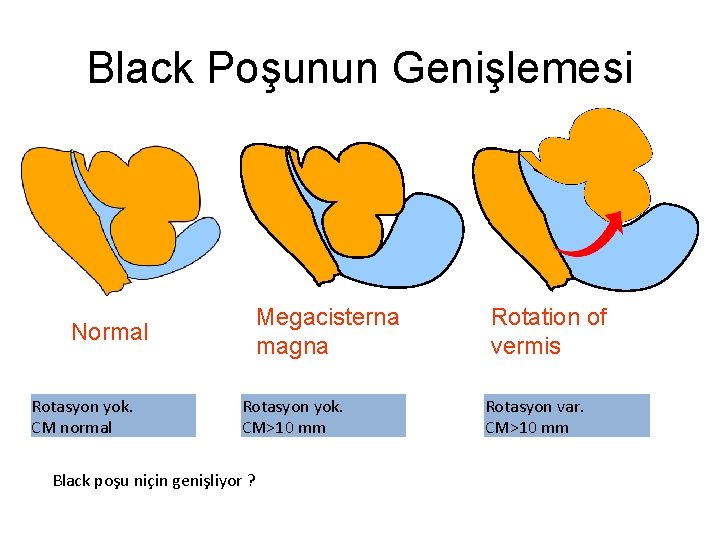 Black Poşunun Genişlemesi

Normal

Megacisterna magna

Rotation of vermis

Rotasyon yok.
CM normal

Rotasyon yok.
CM>10 mm

Rotasyon var.
CM>10 mm

Black poşu niçin genişliyor ?